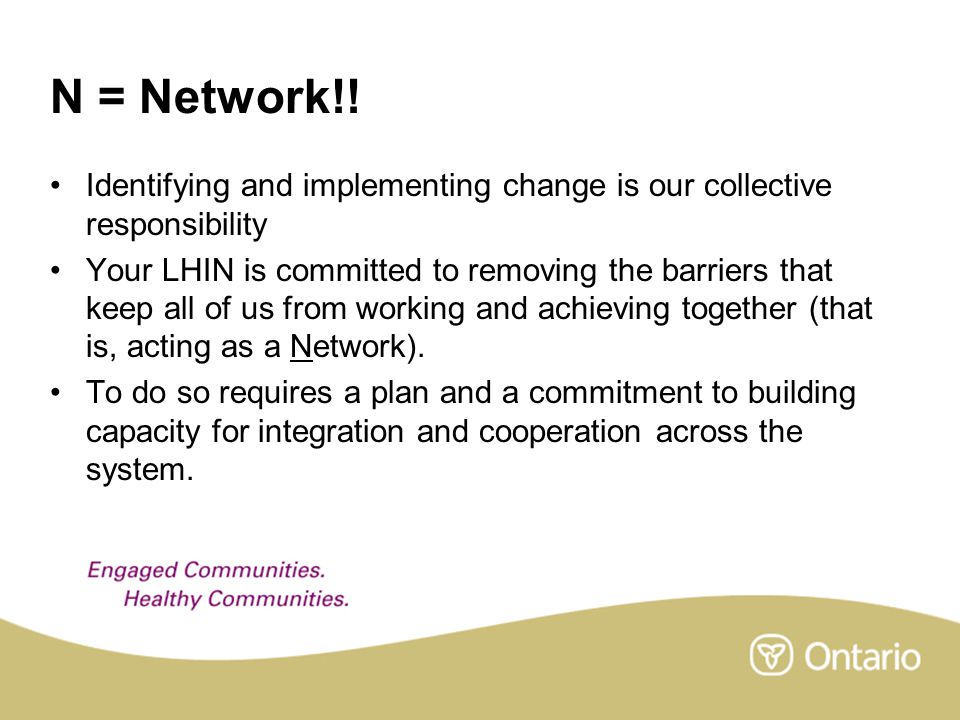 N = Network!!

• Identifying and implementing change is our collective responsibility
• Your LHIN is committed to removing the barriers that keep all of us from working and achieving together (that is, acting as a Network).
• To do so requires a plan and a commitment to building capacity for integration and cooperation across the system.

Engaged Communities.
Healthy Communities.

Ontario